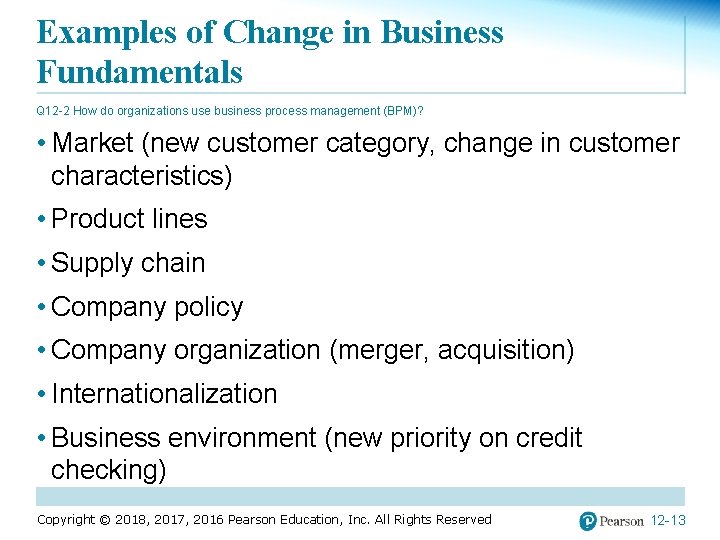 Examples of Change in Business Fundamentals

Q12-2 How do organizations use business process management (BPM)?

• Market (new customer category, change in customer characteristics)
• Product lines
• Supply chain
• Company policy
• Company organization (merger, acquisition)
• Internationalization
• Business environment (new priority on credit checking)

Copyright © 2018, 2017, 2016 Pearson Education, Inc. All Rights Reserved

Pearson 12-13